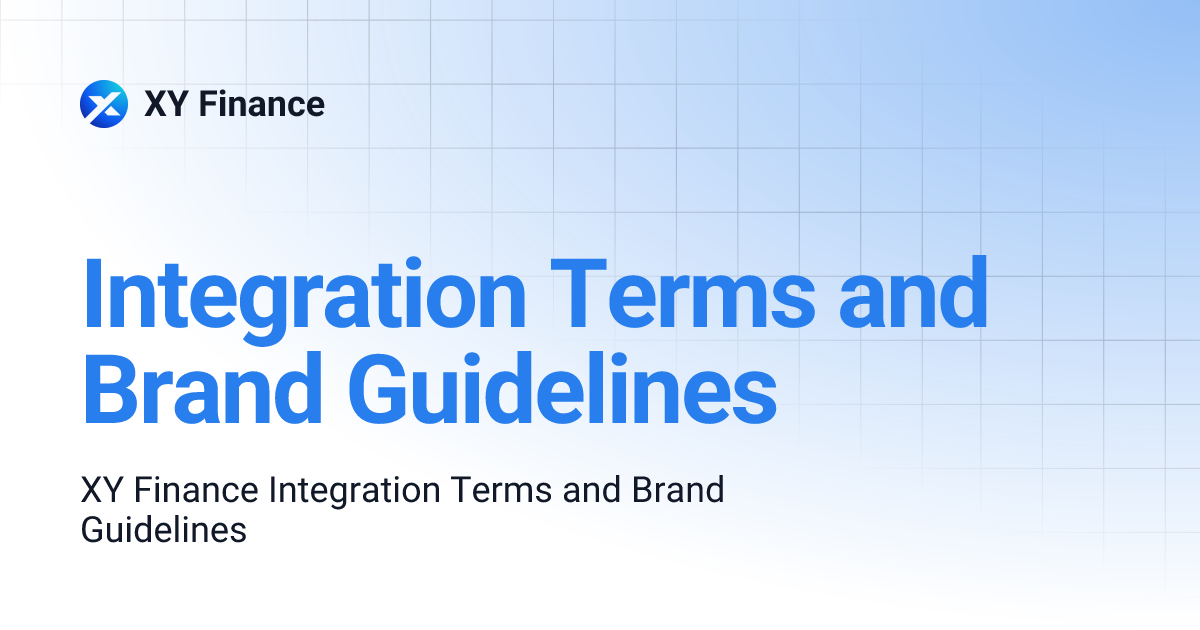 XY Finance

Integration Terms and Brand Guidelines

XY Finance Integration Terms and Brand Guidelines